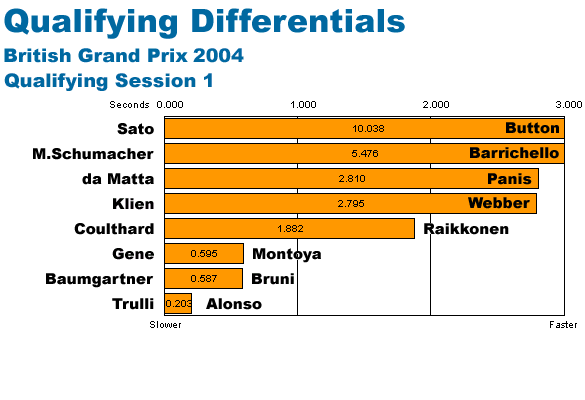 Qualifying Differentials
British Grand Prix 2004
Qualifying Session 1

Seconds 0.000 1.000 2.000 3.000

Sato 10.038 Button
M.Schumacher 5.476 Barrichello
da Matta 2.810 Panis
Klien 2.795 Webber
Coulthard 1.882 Raikkonen
Gene 0.595 Montoya
Baumgartner 0.587 Bruni
Trulli 0.203 Alonso

Slower Faster